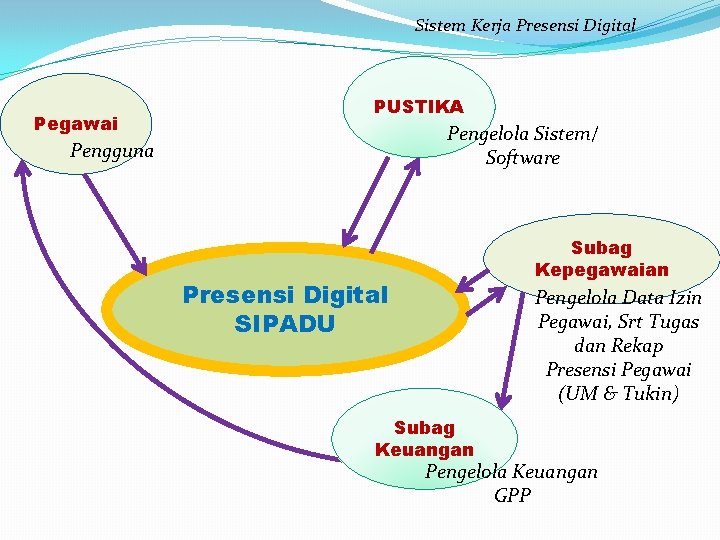 Sistem Kerja Presensi Digital

Pegawai
Pengguna

PUSTIKA
Pengelola Sistem/ Software

Presensi Digital
SIPADU

Subag Kepegawaian
Pengelola Data Izin Pegawai, Srt Tugas dan Rekap Presensi Pegawai (UM & Tukin)

Subag Keuangan
Pengelola Keuangan GPP